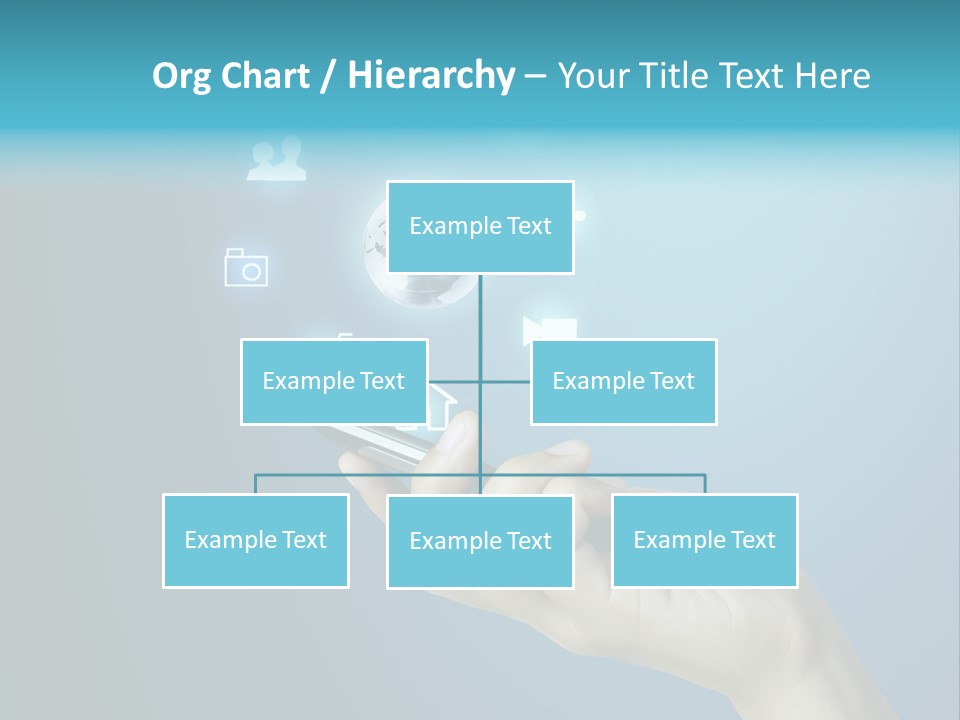 Org Chart / Hierarchy – Your Title Text Here

Example Text

Example Text

Example Text

Example Text

Example Text

Example Text